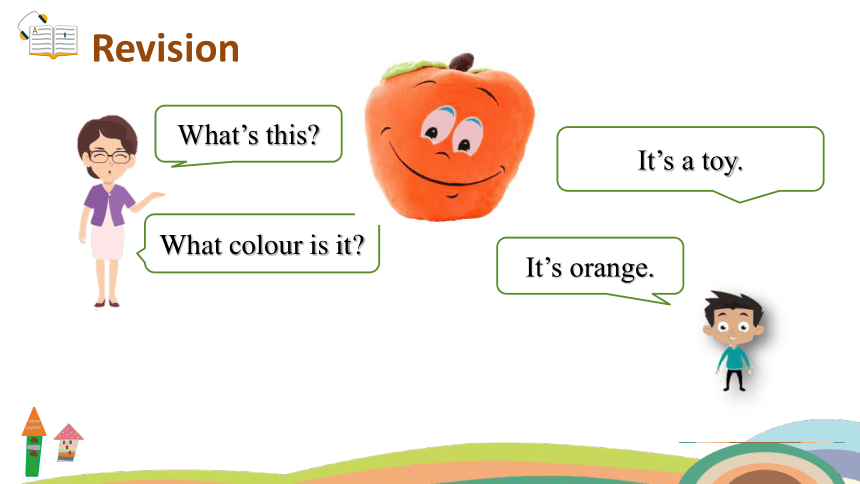 Revision

What's this?

It's a toy.

What colour is it?

It's orange.